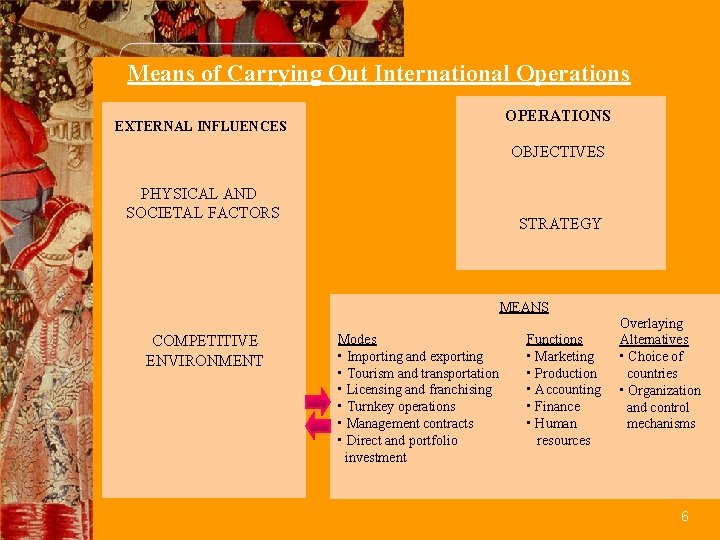 Means of Carrying Out International Operations

EXTERNAL INFLUENCES

PHYSICAL AND SOCIETAL FACTORS

COMPETITIVE ENVIRONMENT

OPERATIONS

OBJECTIVES

STRATEGY

MEANS

Modes
▪ Importing and exporting
▪ Tourism and transportation
▪ Licensing and franchising
▪ Turnkey operations
▪ Management contracts
▪ Direct and portfolio investment

Functions
▪ Marketing
▪ Production
▪ Accounting
▪ Finance
▪ Human resources

Overlaying Alternatives
▪ Choice of countries
▪ Organization and control mechanisms

6